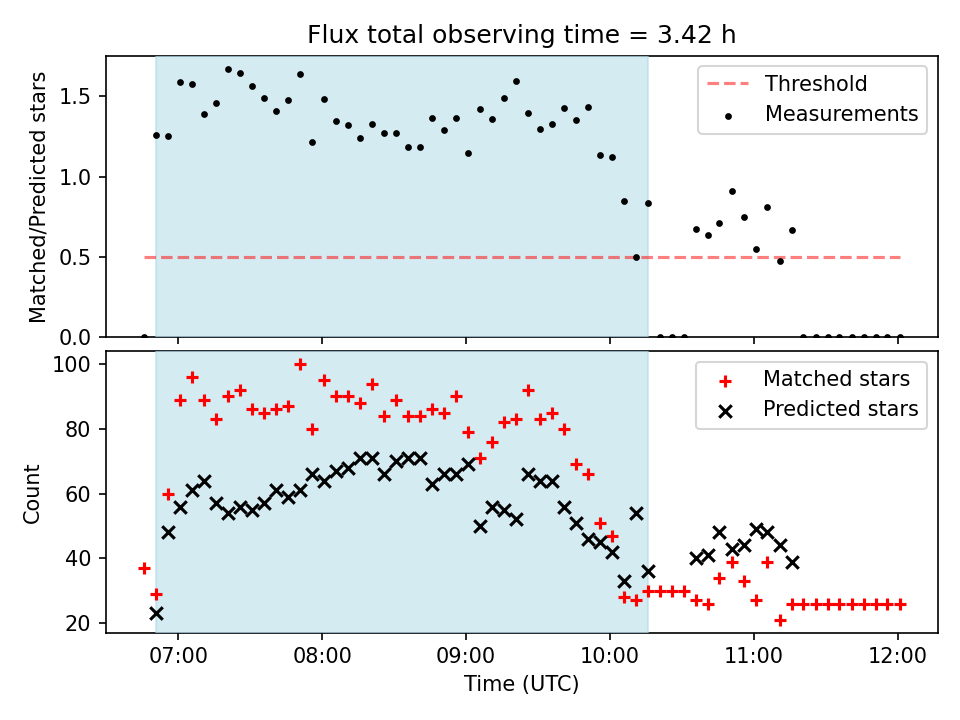 Flux total observing time = 3.42 h

Matched/Predicted stars

1.5
1.0
0.5
0.0

Threshold
Measurements

Count

100
80
60
40
20

Matched stars
Predicted stars

07:00
08:00
09:00
10:00
11:00
12:00

Time (UTC)